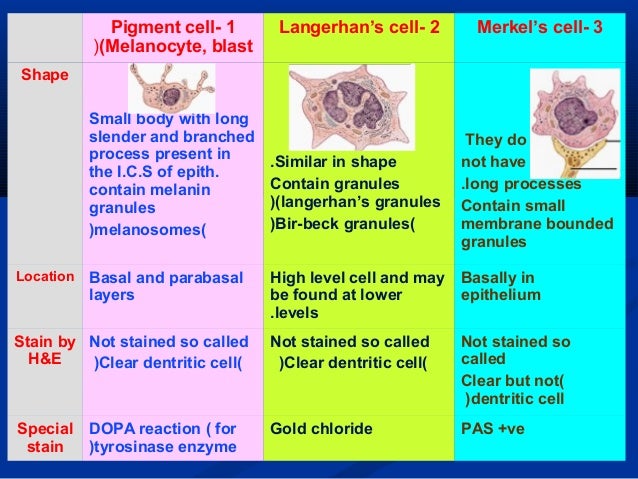 | | Pigment cell- 1 )(Melanocyte, blast | Langerhan's cell- 2 | Merkel's cell- 3 |
|---|---|---|---|
| Shape | Small body with long slender and branched process present in the I.C.S of epith. contain melanin granules )melanosomes( | .Similar in shape Contain granules )(langerhan's granules )Bir-beck granules( | They do not have .long processes Contain small membrane bounded granules |
| Location | Basal and parabasal layers | High level cell and may be found at lower .levels | Basally in epithelium |
| Stain by H&E | Not stained so called )Clear dentritic cell( | Not stained so called )Clear dentritic cell( | Not stained so called Clear but not( )dentritic cell |
| Special stain | DOPA reaction ( for )tyrosinase enzyme | Gold chloride | PAS +ve |